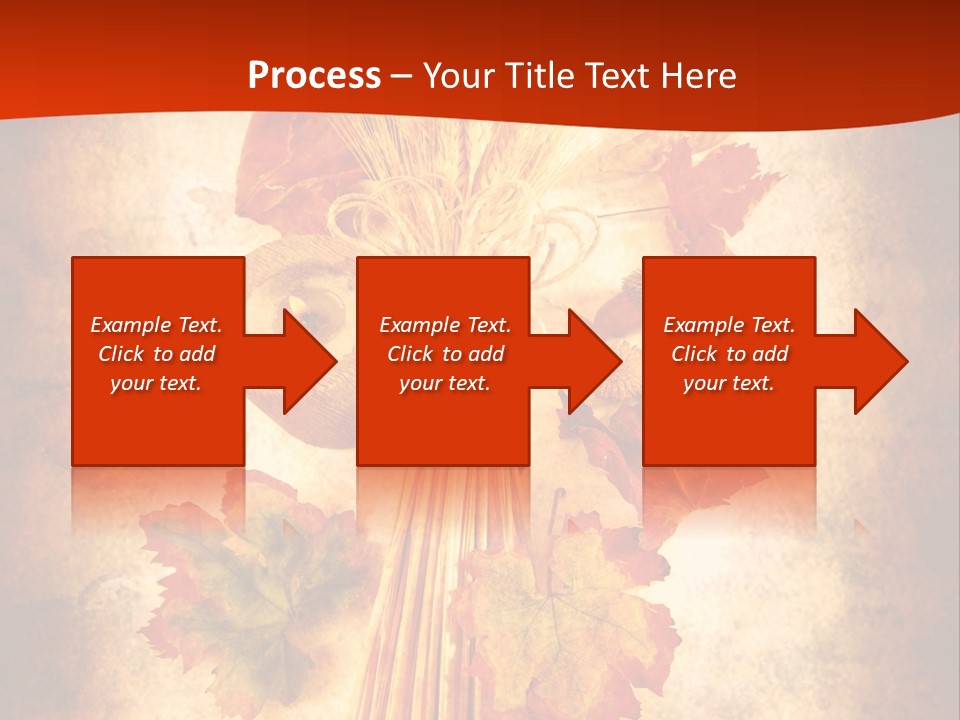 Process – Your Title Text Here

Example Text. Click to add your text.

Example Text. Click to add your text.

Example Text. Click to add your text.